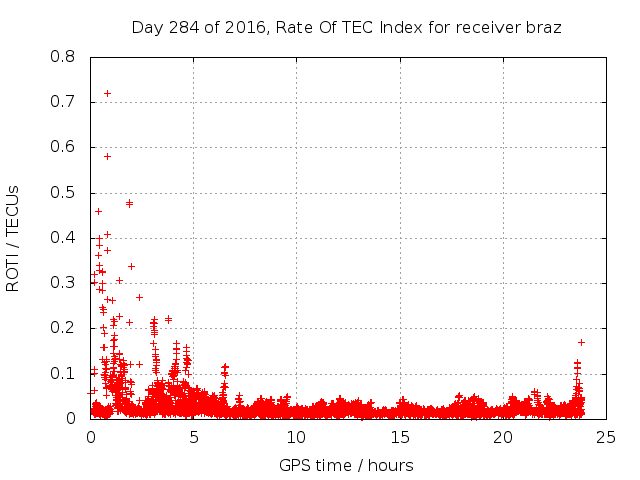 Day 284 of 2016, Rate Of TEC Index for receiver braz

ROTI / TECUs

0.8
0.7
0.6
0.5
0.4
0.3
0.2
0.1
0

0
5
10
15
20
25

GPS time / hours